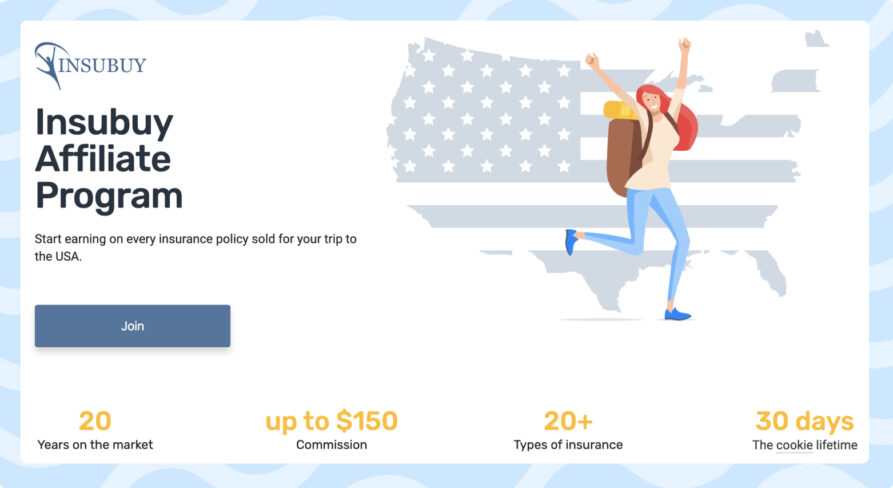 INSUBUY

Insubuy Affiliate Program

Start earning on every insurance policy sold for your trip to the USA.

Join

20
Years on the market

up to $150
Commission

20+
Types of insurance

30 days
The cookie lifetime